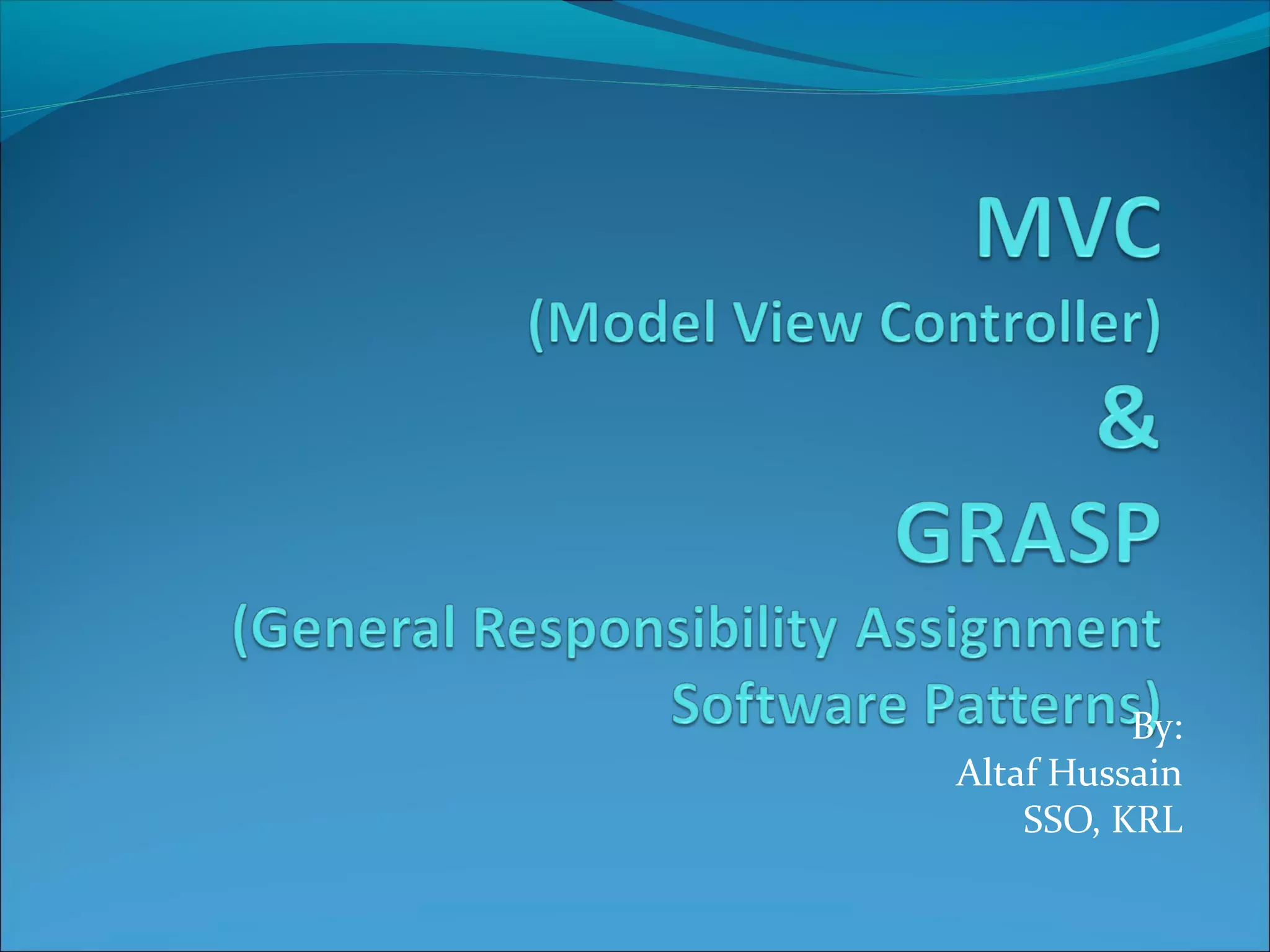 MVC
(Model View Controller)
&
GRASP
(General Responsibility Assignment Software Patterns)

By:
Altaf Hussain
SSO, KRL